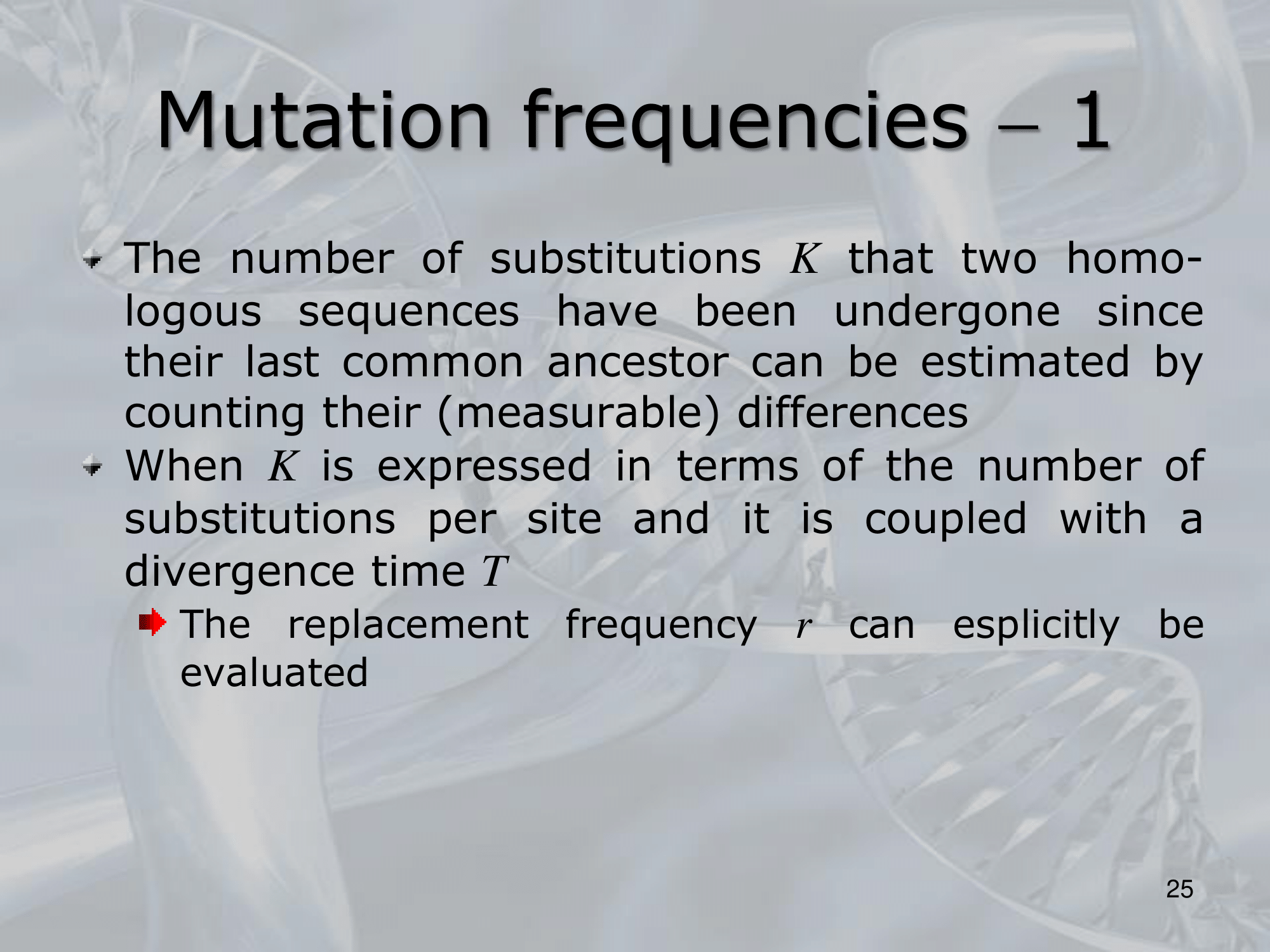 Mutation frequencies – 1

The number of substitutions $K$ that two homologous sequences have been undergone since their last common ancestor can be estimated by counting their (measurable) differences

When $K$ is expressed in terms of the number of substitutions per site and it is coupled with a divergence time $T$

The replacement frequency $r$ can esplicitly be evaluated

25